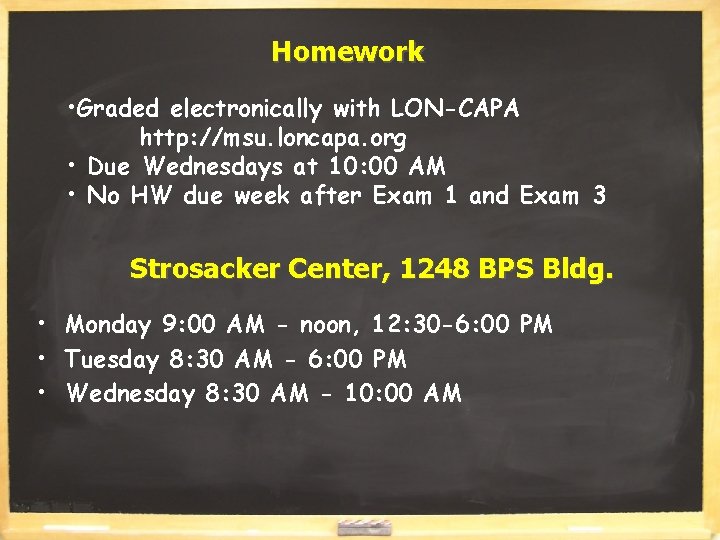 Homework

•Graded electronically with LON-CAPA
http://msu.loncapa.org
• Due Wednesdays at 10:00 AM
• No HW due week after Exam 1 and Exam 3

Strosacker Center, 1248 BPS Bldg.

• Monday 9:00 AM - noon, 12:30-6:00 PM
• Tuesday 8:30 AM - 6:00 PM
• Wednesday 8:30 AM - 10:00 AM